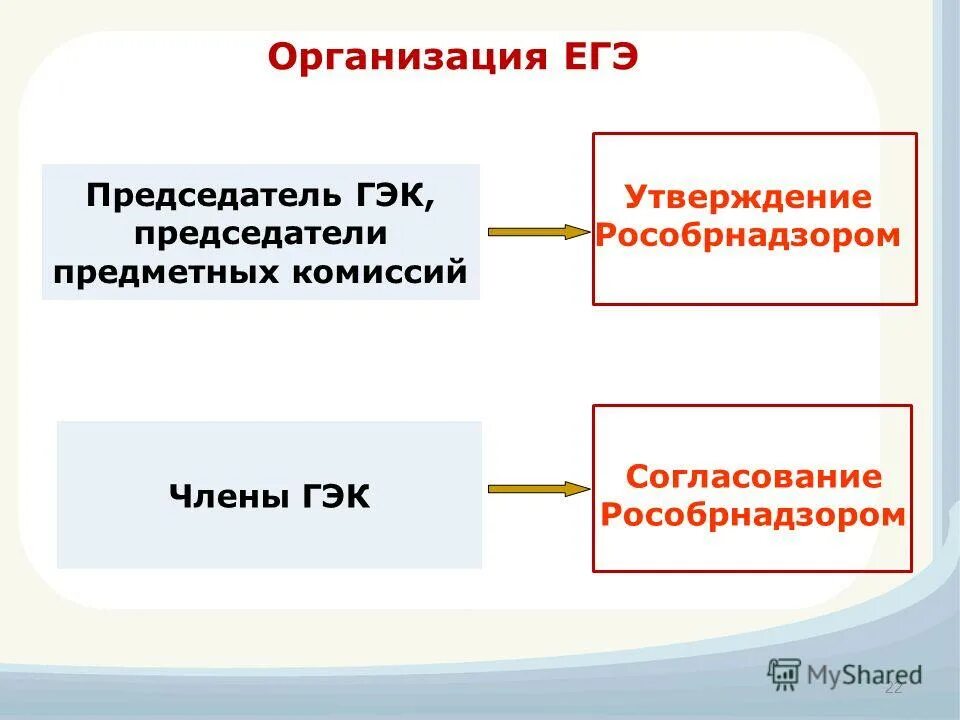 Организация ЕГЭ

Председатель ГЭК, председатели предметных комиссий

Утверждение Рособрнадзором

Члены ГЭК

Согласование Рособрнадзором

MyShared

22